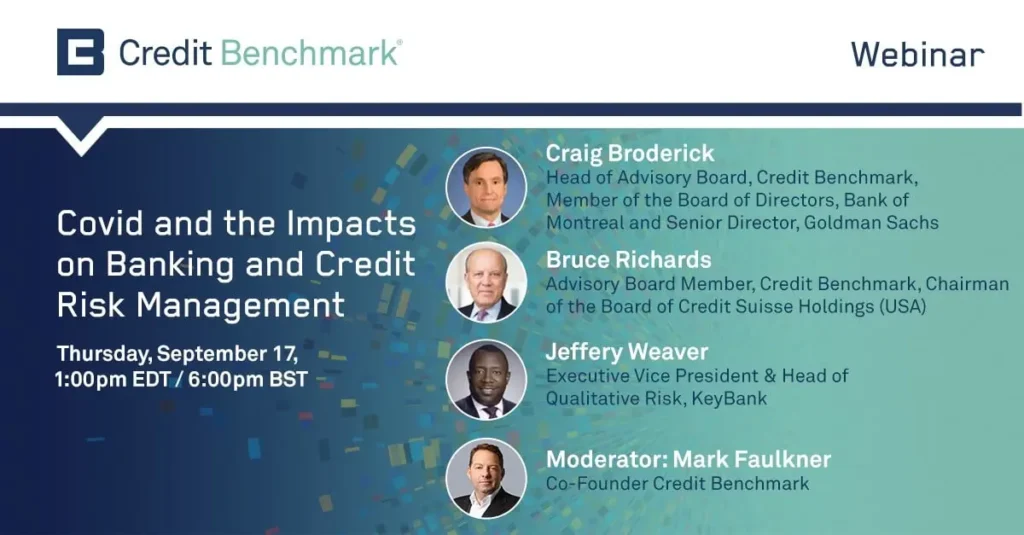 Credit Benchmark®

Webinar

Covid and the Impacts on Banking and Credit Risk Management

Thursday, September 17, 1:00pm EDT / 6:00pm BST

Craig Broderick
Head of Advisory Board, Credit Benchmark, Member of the Board of Directors, Bank of Montreal and Senior Director, Goldman Sachs

Bruce Richards
Advisory Board Member, Credit Benchmark, Chairman of the Board of Credit Suisse Holdings (USA)

Jeffery Weaver
Executive Vice President & Head of Qualitative Risk, KeyBank

Moderator: Mark Faulkner
Co-Founder Credit Benchmark